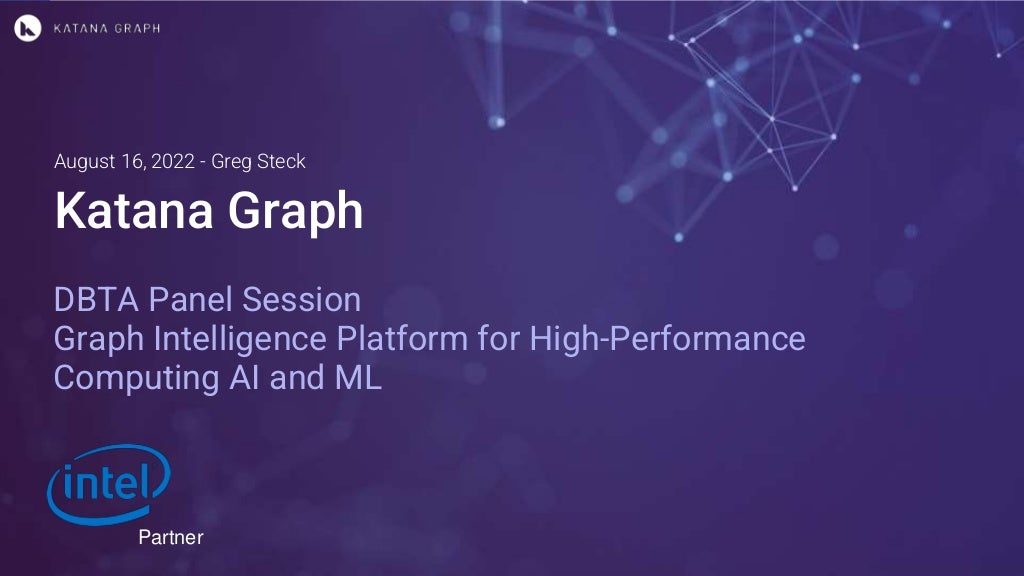 KATANA GRAPH

August 16, 2022 - Greg Steck

Katana Graph

DBTA Panel Session
Graph Intelligence Platform for High-Performance Computing AI and ML

intel

Partner